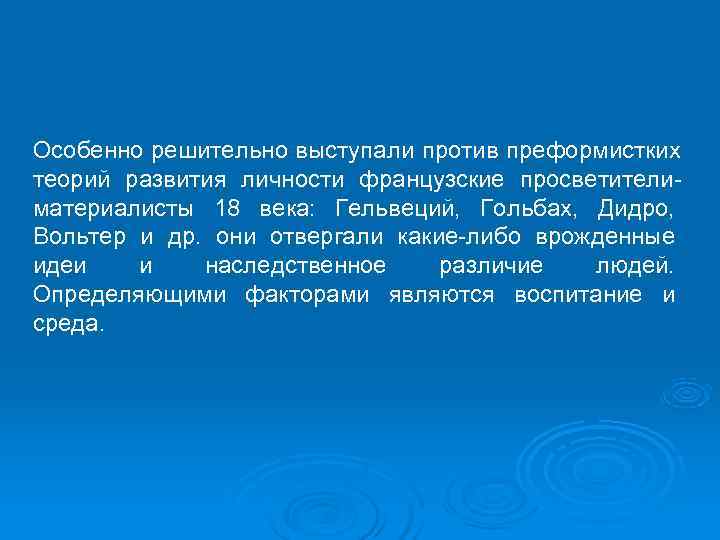 Особенно решительно выступали против преформистких теорий развития личности французские просветители-материалисты 18 века: Гельвеций, Гольбах, Дидро, Вольтер и др. они отвергали какие-либо врожденные идеи и наследственное различие людей. Определяющими факторами являются воспитание и среда.